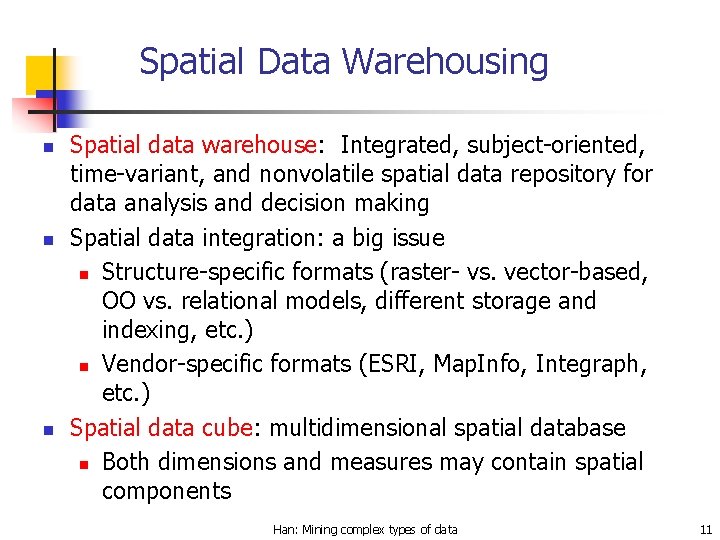 Spatial Data Warehousing

- Spatial data warehouse: Integrated, subject-oriented, time-variant, and nonvolatile spatial data repository for data analysis and decision making
- Spatial data integration: a big issue
  - Structure-specific formats (raster- vs. vector-based, OO vs. relational models, different storage and indexing, etc.)
  - Vendor-specific formats (ESRI, MapInfo, Integraph, etc.)
- Spatial data cube: multidimensional spatial database
  - Both dimensions and measures may contain spatial components

Han: Mining complex types of data

11